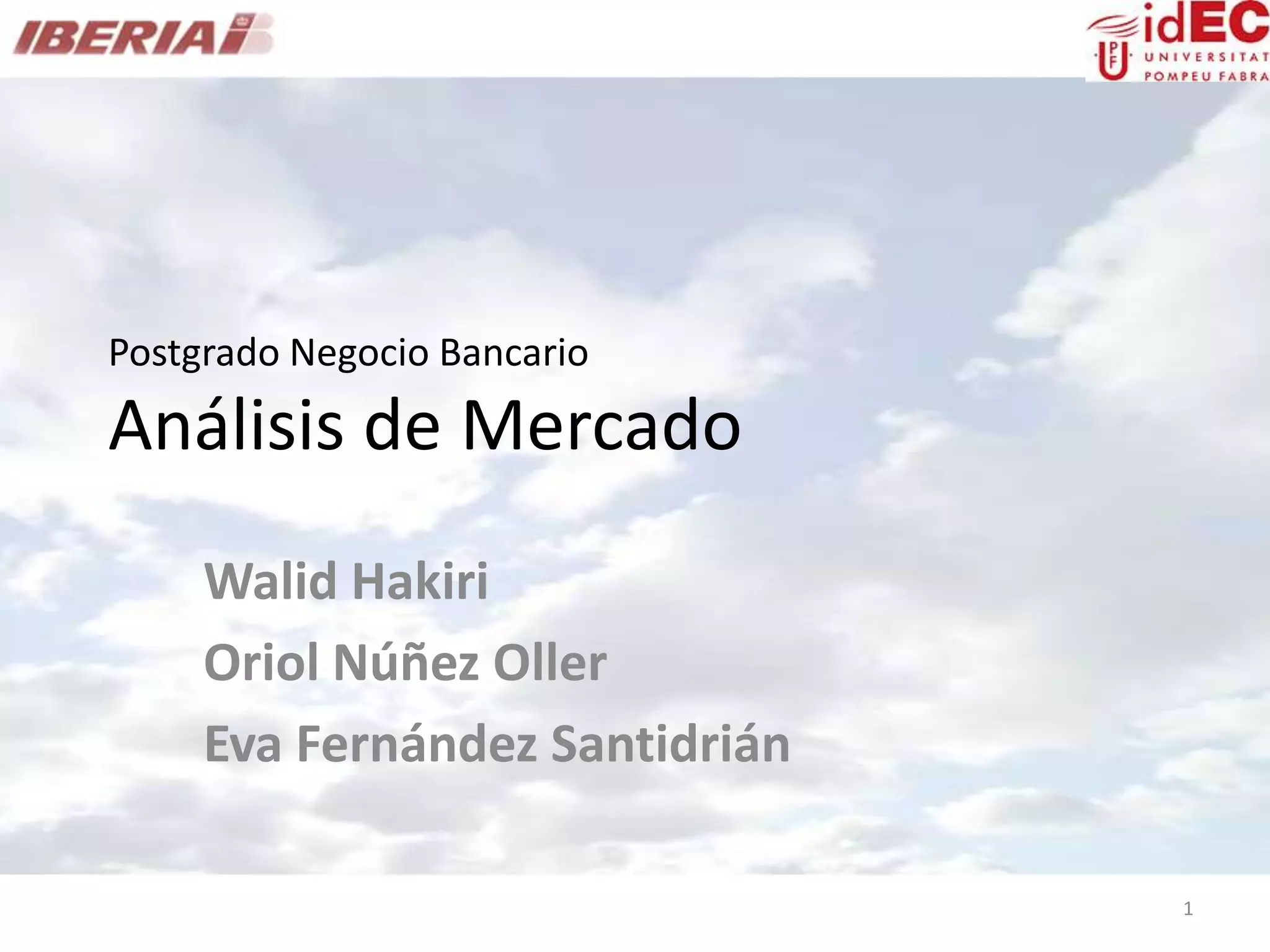 IBERIA

idEC
UPF
UNIVERSITAT POMPEU FABRA

Postgrado Negocio Bancario
Análisis de Mercado

Walid Hakiri
Oriol Núñez Oller
Eva Fernández Santidrián

1